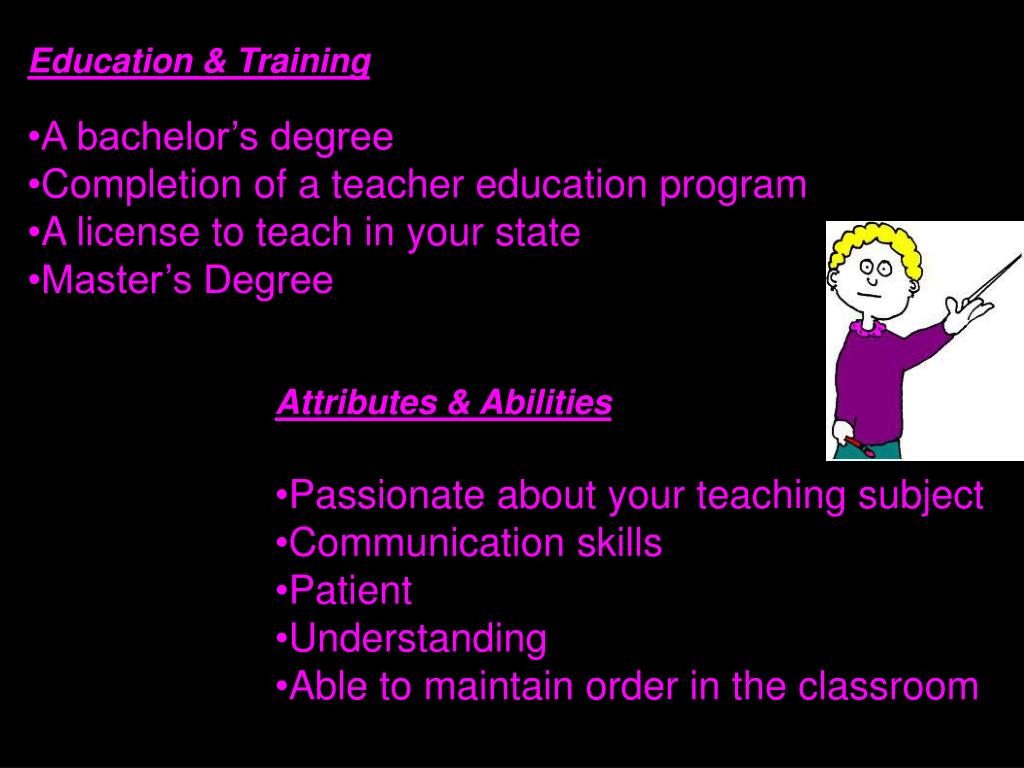 Education & Training

•A bachelor’s degree
•Completion of a teacher education program
•A license to teach in your state
•Master’s Degree

Attributes & Abilities

•Passionate about your teaching subject
•Communication skills
•Patient
•Understanding
•Able to maintain order in the classroom